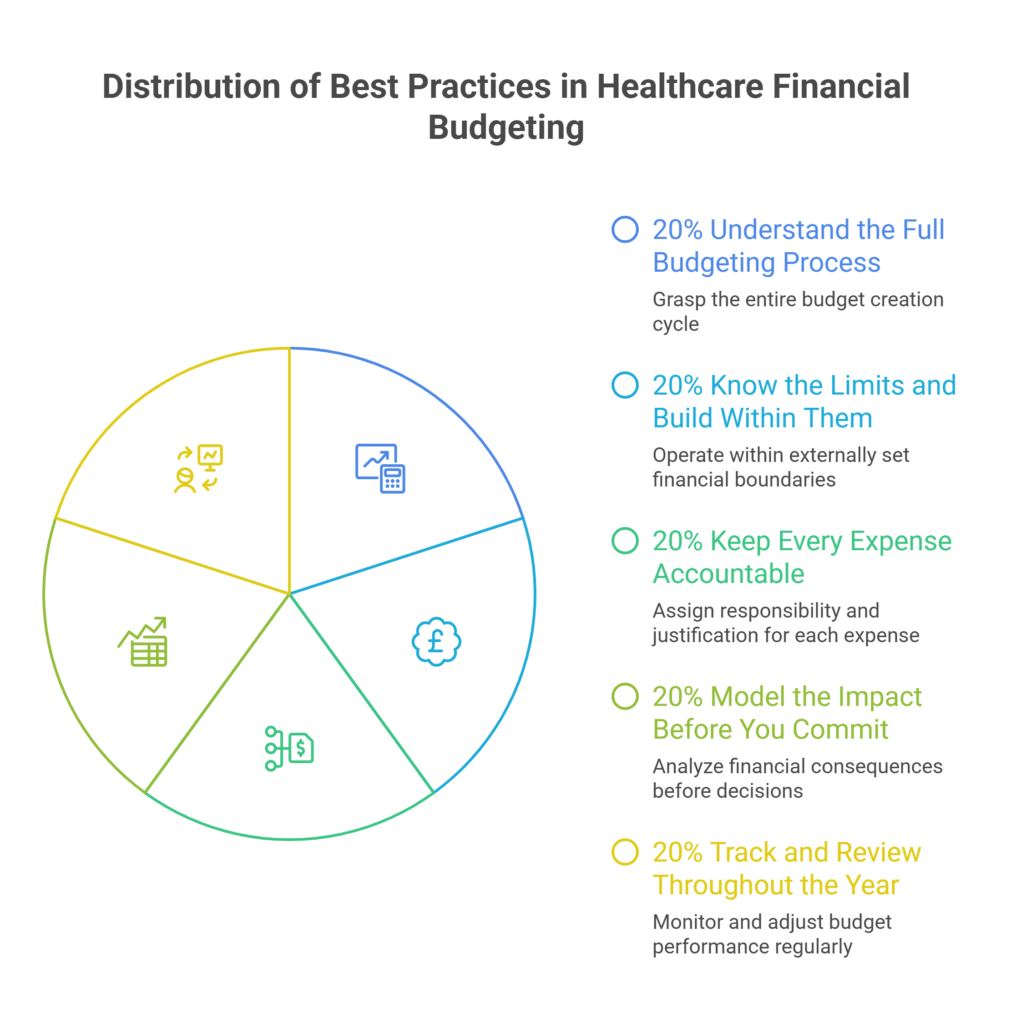 Distribution of Best Practices in Healthcare Financial Budgeting

20% Understand the Full Budgeting Process

Grasp the entire budget creation cycle

20% Know the Limits and Build Within Them

Operate within externally set financial boundaries

20% Keep Every Expense Accountable

Assign responsibility and justification for each expense

20% Model the Impact Before You Commit

Analyze financial consequences before decisions

20% Track and Review Throughout the Year

Monitor and adjust budget performance regularly